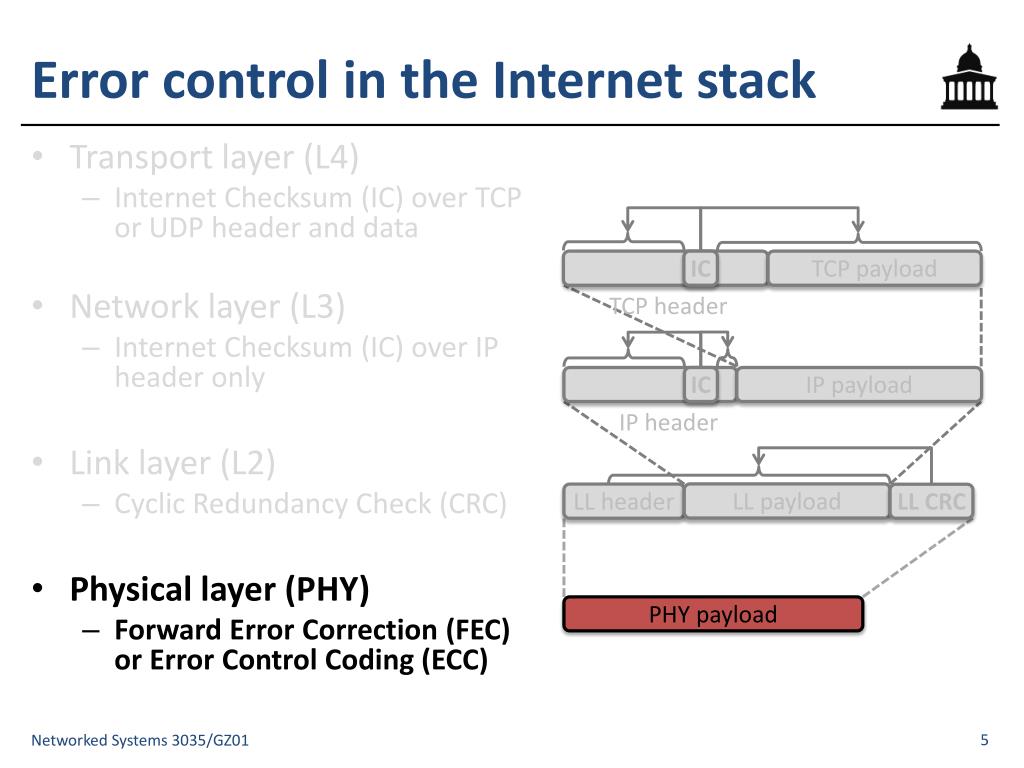 Error control in the Internet stack

• Transport layer (L4)
– Internet Checksum (IC) over TCP or UDP header and data

• Network layer (L3)
– Internet Checksum (IC) over IP header only

• Link layer (L2)
– Cyclic Redundancy Check (CRC)

• Physical layer (PHY)
– Forward Error Correction (FEC) or Error Control Coding (ECC)

IC
TCP payload
TCP header
IC
IP payload
IP header
LL header
LL payload
LL CRC
PHY payload

Networked Systems 3035/GZ01
5